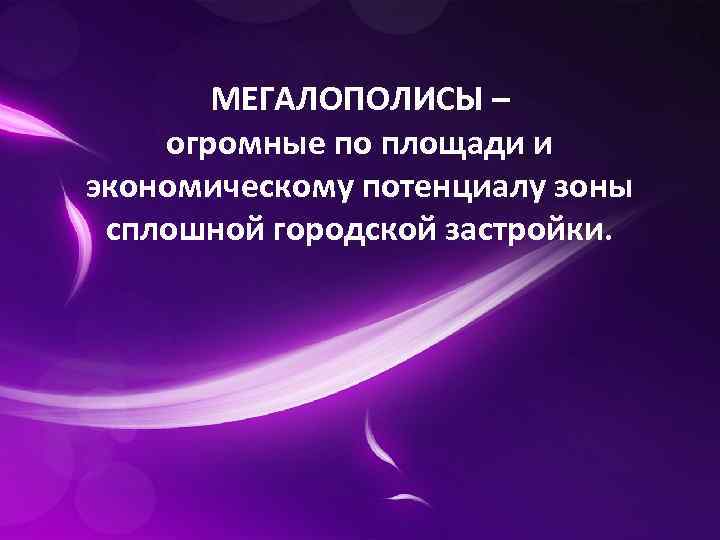 МЕГАЛОПОЛИСЫ – огромные по площади и экономическому потенциалу зоны сплошной городской застройки.